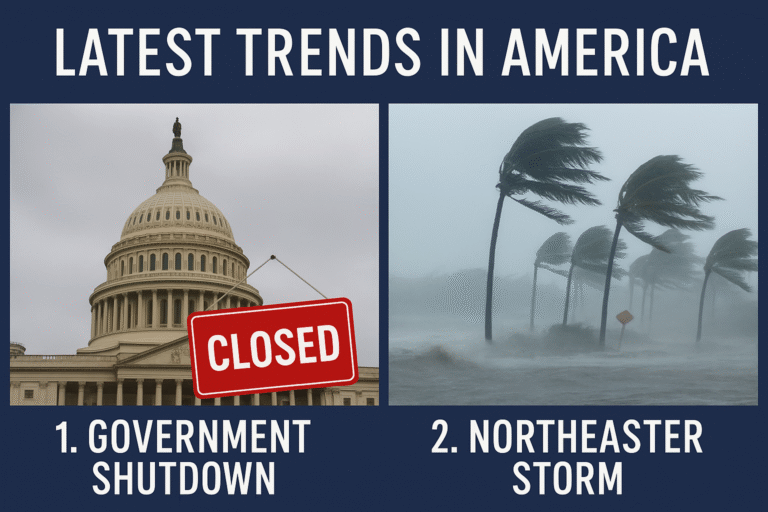 LATEST TRENDS IN AMERICA

CLOSED

1. GOVERNMENT SHUTDOWN

2. NORTHEASTER STORM